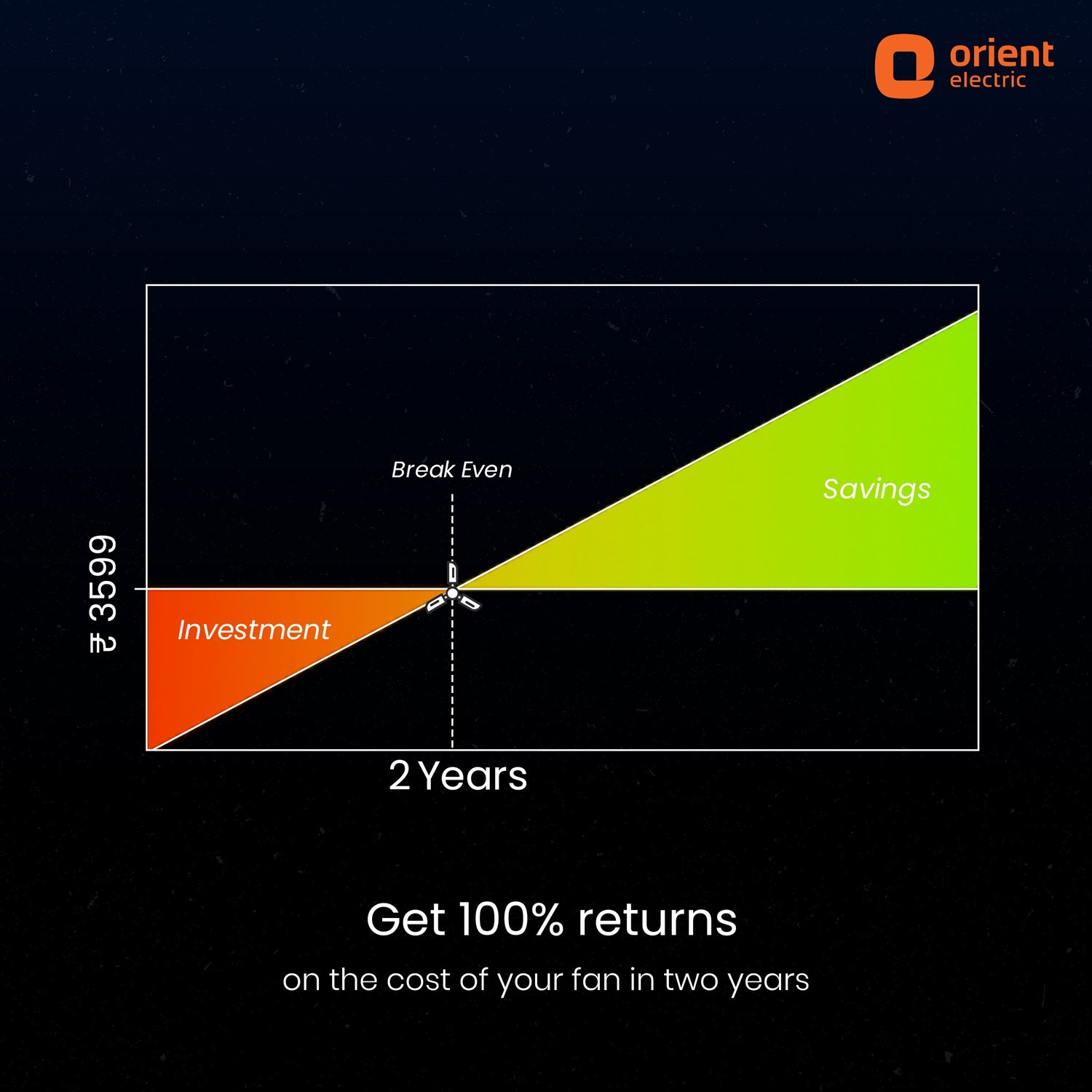 orient electric

Break Even

Savings

₹ 3599

Investment

2 Years

Get 100% returns

on the cost of your fan in two years